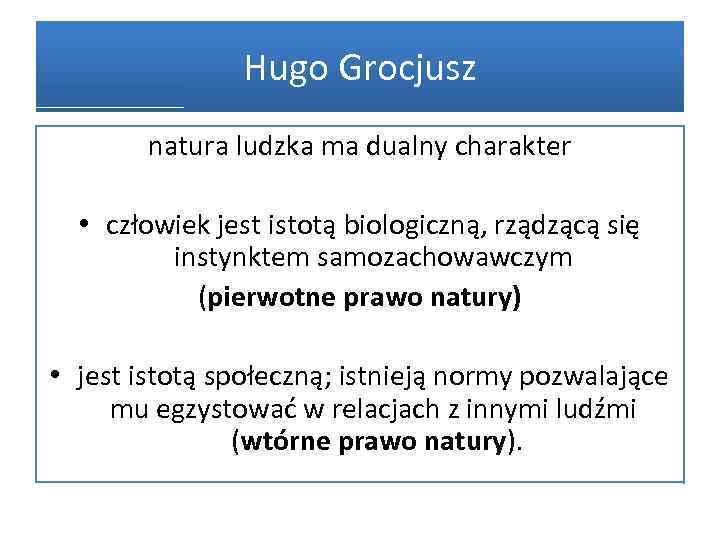 Hugo Grocjusz

natura ludzka ma dualny charakter

• człowiek jest istotą biologiczną, rządzącą się instynktem samozachowawczym (pierwotne prawo natury)

• jest istotą społeczną; istnieją normy pozwalające mu egzystować w relacjach z innymi ludźmi (wtórne prawo natury).